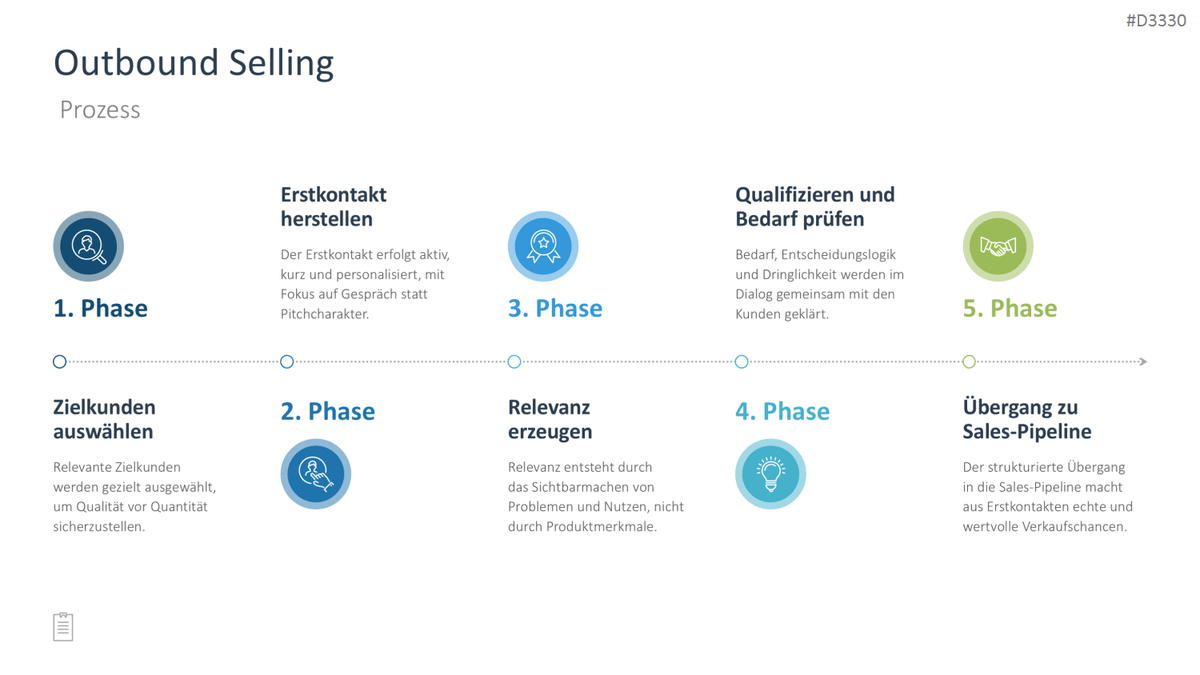 #D3330

Outbound Selling

Prozess

1. Phase

Zielkunden auswählen

Relevante Zielkunden werden gezielt ausgewählt, um Qualität vor Quantität sicherzustellen.

Erstkontakt herstellen

Der Erstkontakt erfolgt aktiv, kurz und personalisiert, mit Fokus auf Gespräch statt Pitchcharakter.

2. Phase

3. Phase

Relevanz erzeugen

Relevanz entsteht durch das Sichtbarmachen von Problemen und Nutzen, nicht durch Produktmerkmale.

Qualifizieren und Bedarf prüfen

Bedarf, Entscheidungslogik und Dringlichkeit werden im Dialog gemeinsam mit den Kunden geklärt.

4. Phase

5. Phase

Übergang zu Sales-Pipeline

Der strukturierte Übergang in die Sales-Pipeline macht aus Erstkontakten echte und wertvolle Verkaufschancen.